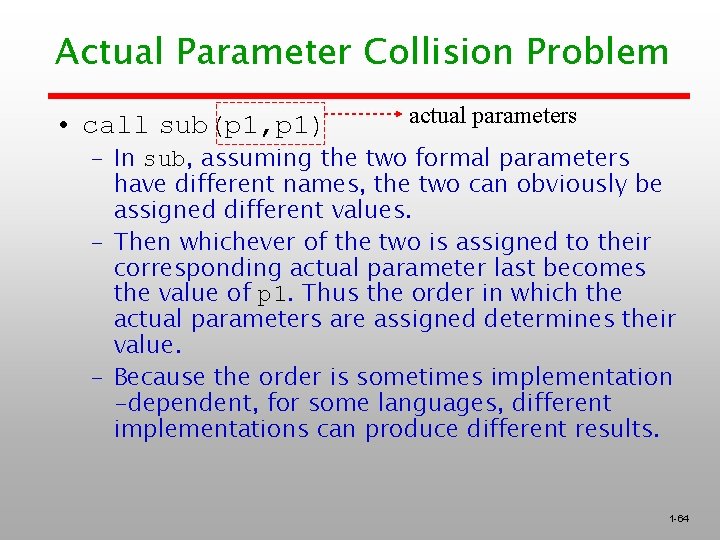 Actual Parameter Collision Problem

• call sub(p1,p1) actual parameters

– In sub, assuming the two formal parameters have different names, the two can obviously be assigned different values.

– Then whichever of the two is assigned to their corresponding actual parameter last becomes the value of p1. Thus the order in which the actual parameters are assigned determines their value.

– Because the order is sometimes implementation -dependent, for some languages, different implementations can produce different results.

1-64